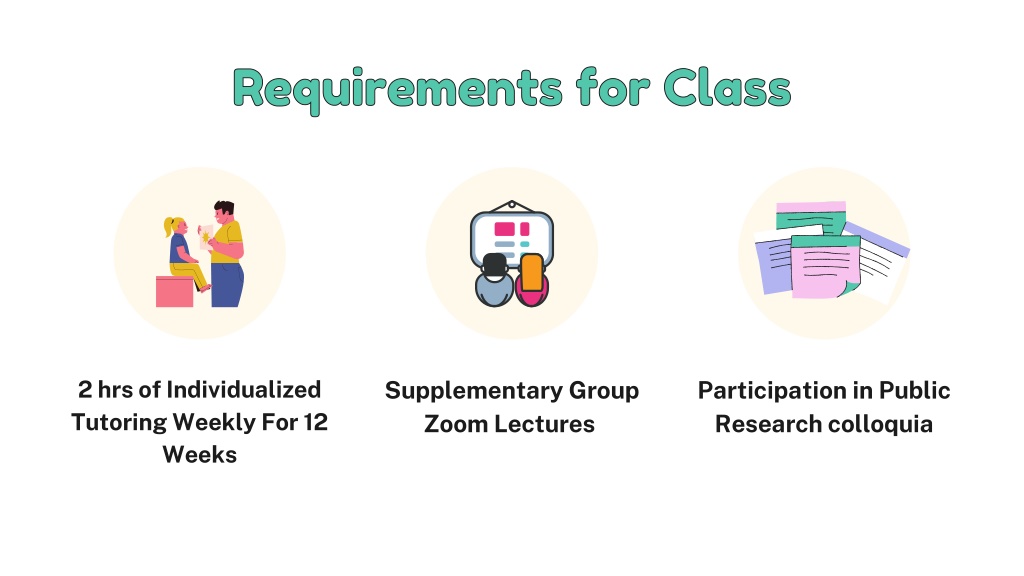 Requirements for Class

2 hrs of Individualized Tutoring Weekly For 12 Weeks

Supplementary Group Zoom Lectures

Participation in Public Research colloquia